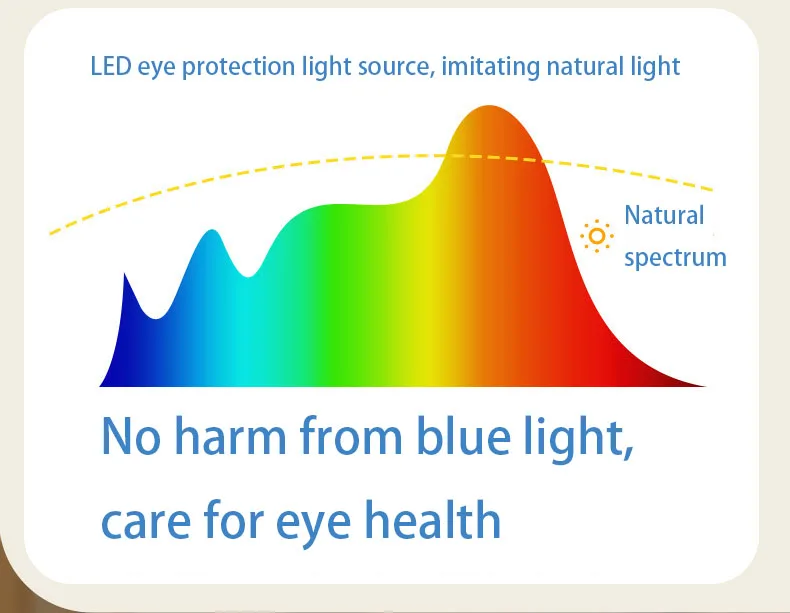 LED eye protection light source, imitating natural light

Natural spectrum

No harm from blue light, care for eye health